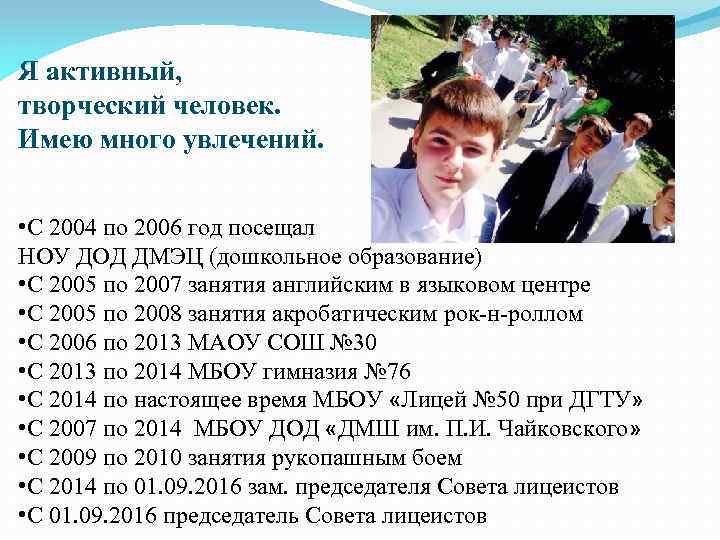 Я активный, творческий человек. Имею много увлечений.

•С 2004 по 2006 год посещал НОУ ДОД ДМЭЦ (дошкольное образование)
•С 2005 по 2007 занятия английским в языковом центре
•С 2005 по 2008 занятия акробатическим рок-н-роллом
•С 2006 по 2013 МАОУ СОШ №30
•С 2013 по 2014 МБОУ гимназия №76
•С 2014 по настоящее время МБОУ «Лицей №50 при ДГТУ»
•С 2007 по 2014 МБОУ ДОД «ДМШ им. П.И. Чайковского»
•С 2009 по 2010 занятия рукопашным боем
•С 2014 по 01.09.2016 зам. председателя Совета лицеистов
•С 01.09.2016 председатель Совета лицеистов